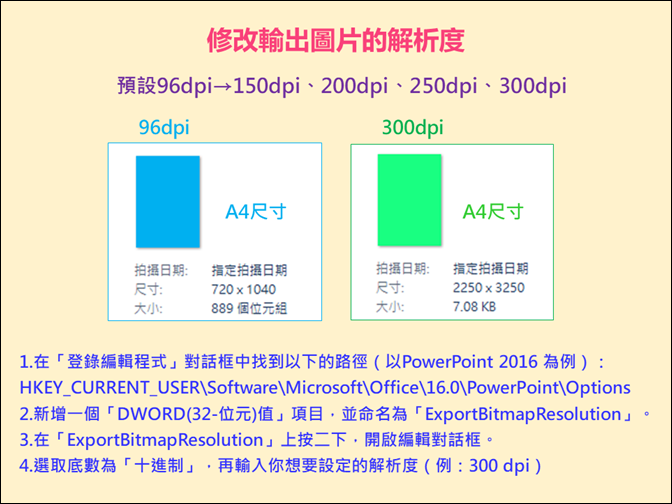 修改輸出圖片的解析度

預設96dpi→150dpi、200dpi、250dpi、300dpi

96dpi

A4尺寸

拍攝日期: 指定拍攝日期
尺寸: 720 x 1040
大小: 889 個位元組

300dpi

A4尺寸

拍攝日期: 指定拍攝日期
尺寸: 2250 x 3250
大小: 7.08 KB

1.在「登錄編輯程式」對話框中找到以下的路徑（以PowerPoint 2016 為例）：
HKEY_CURRENT_USER\Software\Microsoft\Office\16.0\PowerPoint\Options
2.新增一個「DWORD(32-位元)值」項目，並命名為「ExportBitmapResolution」。
3.在「ExportBitmapResolution」上按二下，開啟編輯對話框。
4.選取底數為「十進制」，再輸入你想要設定的解析度（例：300 dpi）